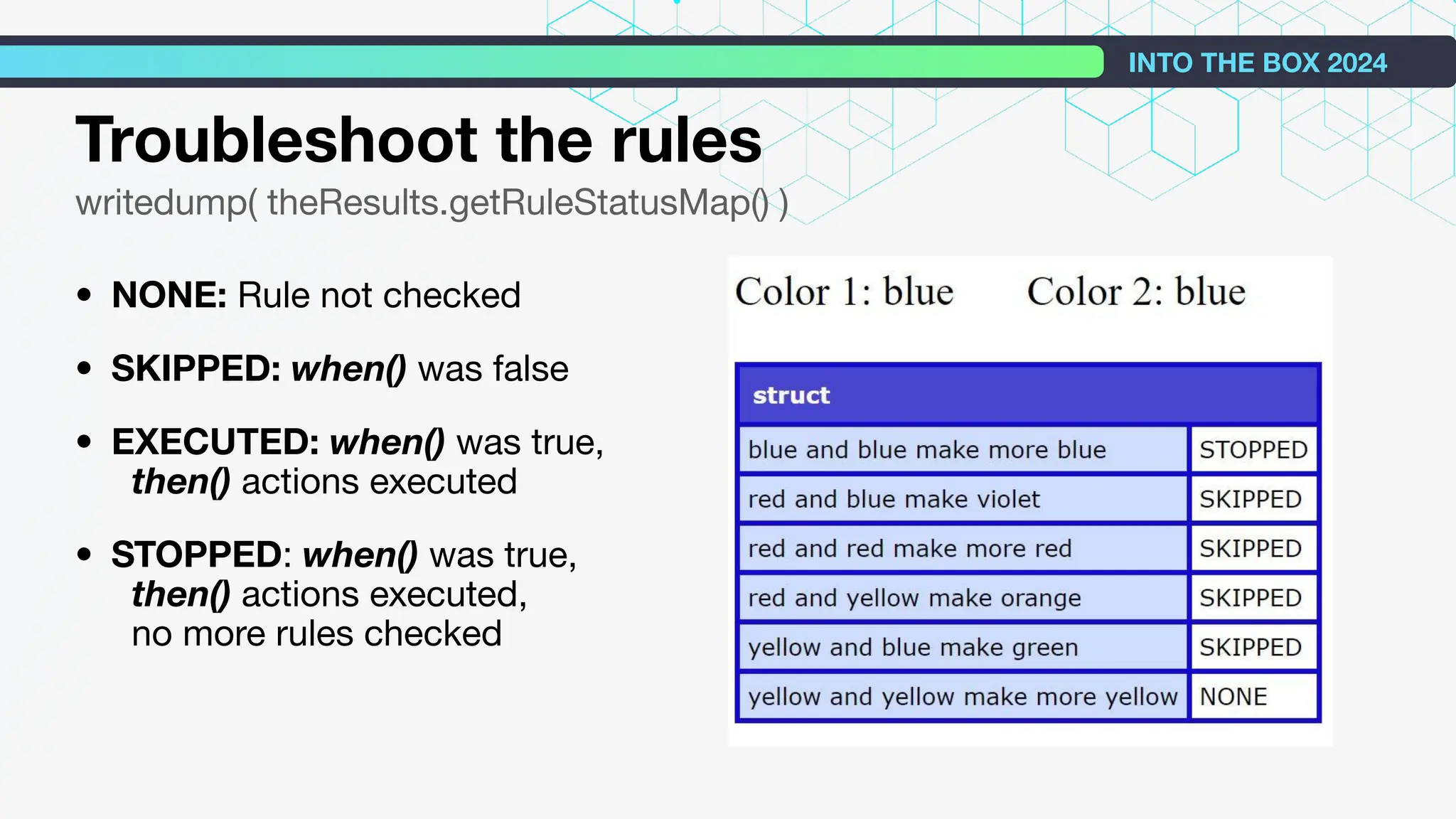 INTO THE BOX 2024

Troubleshoot the rules

writedump( theResults.getRuleStatusMap() )

• NONE: Rule not checked

• SKIPPED: when() was false

• EXECUTED: when() was true, then() actions executed

• STOPPED: when() was true, then() actions executed, no more rules checked

Color 1: blue Color 2: blue

| struct | |
|---|---|
| blue and blue make more blue | STOPPED |
| red and blue make violet | SKIPPED |
| red and red make more red | SKIPPED |
| red and yellow make orange | SKIPPED |
| yellow and blue make green | SKIPPED |
| yellow and yellow make more yellow | NONE |